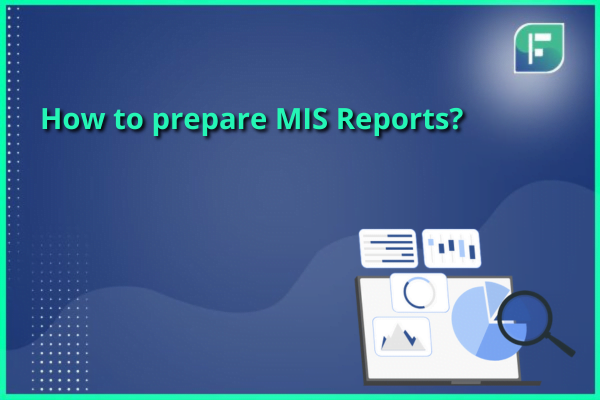 How to prepare MIS Reports?